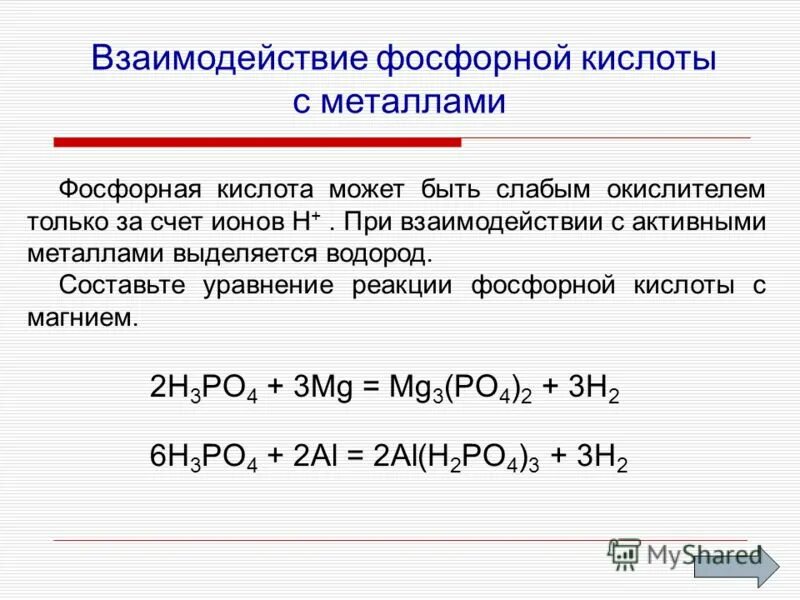 Взаимодействие фосфорной кислоты с металлами

Фосфорная кислота может быть слабым окислителем только за счет ионов $H^+$ . При взаимодействии с активными металлами выделяется водород.

Составьте уравнение реакции фосфорной кислоты с магнием.

$2H_3PO_4 + 3Mg = Mg_3(PO_4)_2 + 3H_2$

$6H_3PO_4 + 2Al = 2Al(H_2PO_4)_3 + 3H_2$

MyShared